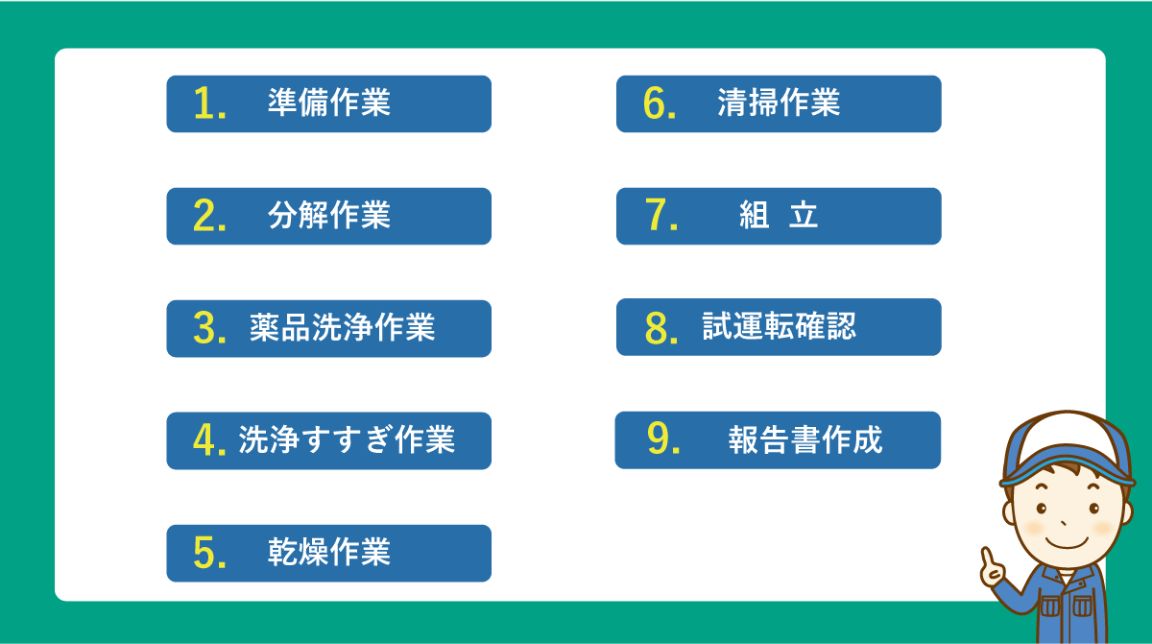 1. 準備作業

2. 分解作業

3. 薬品洗浄作業

4. 洗浄すすぎ作業

5. 乾燥作業

6. 清掃作業

7. 組 立

8. 試運転確認

9. 報告書作成